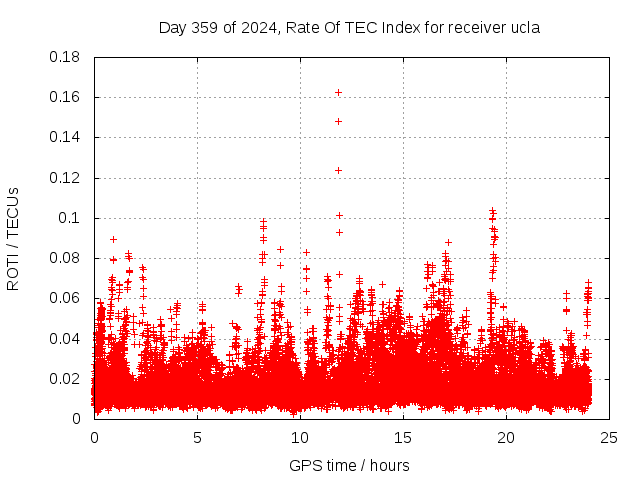 Day 359 of 2024, Rate Of TEC Index for receiver ucla

ROTI / TECUs

0.18
0.16
0.14
0.12
0.1
0.08
0.06
0.04
0.02
0

0
5
10
15
20
25

GPS time / hours